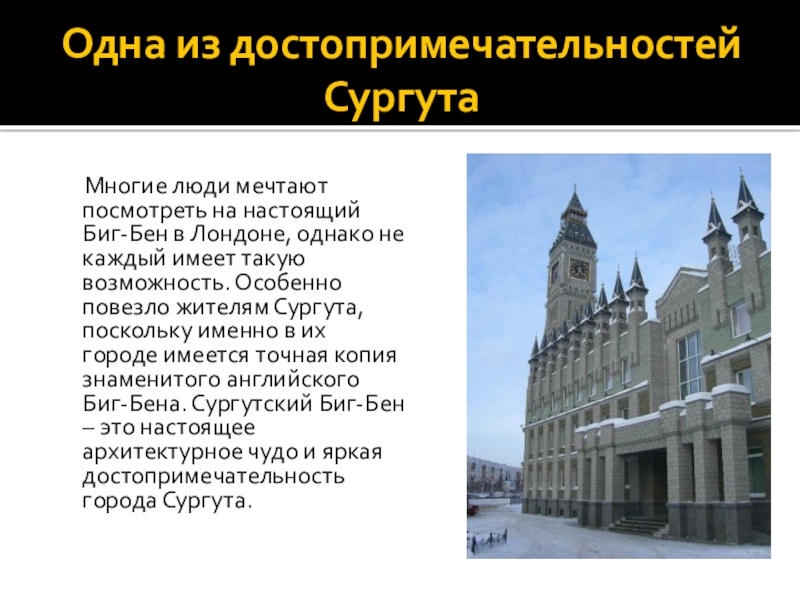 Одна из достопримечательностей Сургута

Многие люди мечтают посмотреть на настоящий Биг-Бен в Лондоне, однако не каждый имеет такую возможность. Особенно повезло жителям Сургута, поскольку именно в их городе имеется точная копия знаменитого английского Биг-Бена. Сургутский Биг-Бен – это настоящее архитектурное чудо и яркая достопримечательность города Сургута.